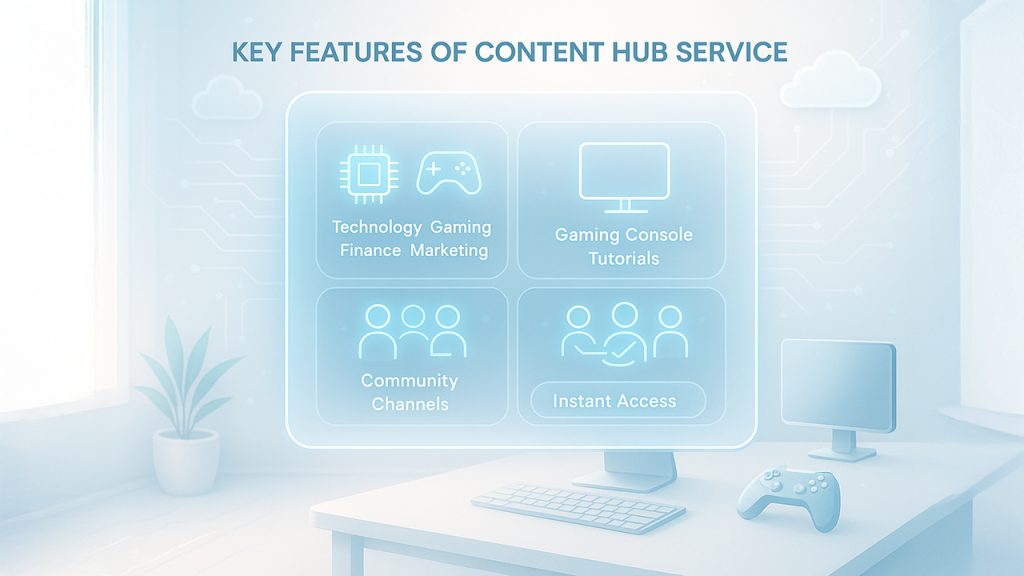 KEY FEATURES OF CONTENT HUB SERVICE

Technology Gaming
Finance Marketing

Gaming Console
Tutorials

Community
Channels

Instant Access